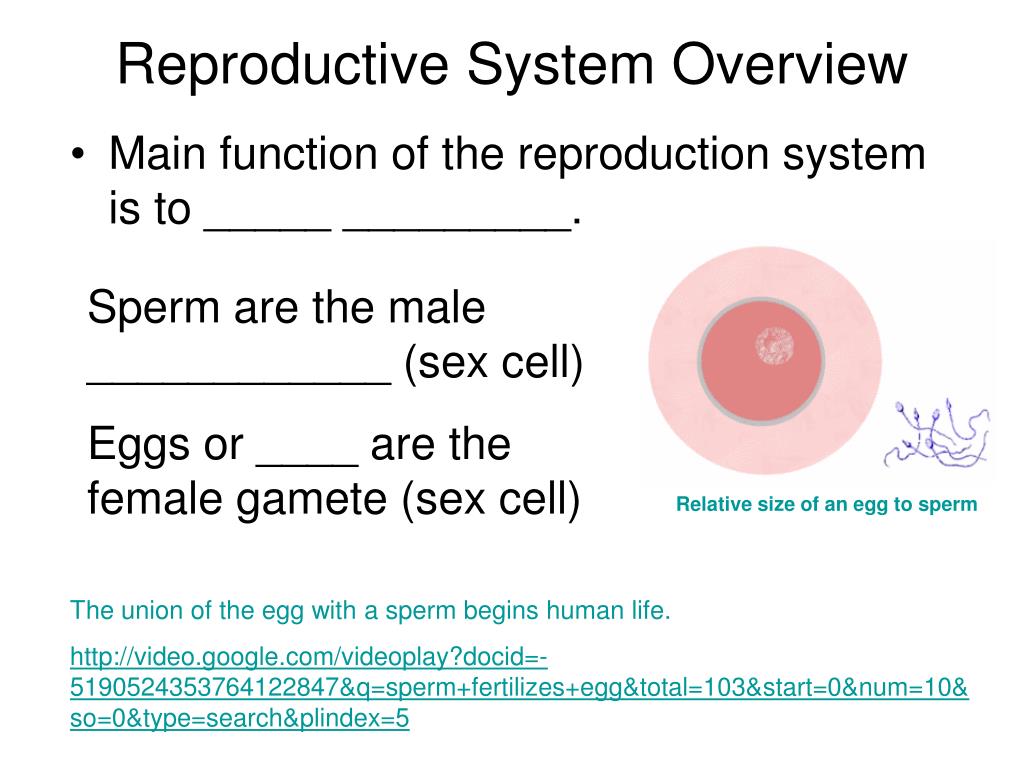 Reproductive System Overview

• Main function of the reproduction system is to _____ _________.

Sperm are the male ____________ (sex cell)

Eggs or ____ are the female gamete (sex cell)

Relative size of an egg to sperm

The union of the egg with a sperm begins human life.

http://video.google.com/videoplay?docid=-5190524353764122847&q=sperm+fertilizes+egg&total=103&start=0&num=10&so=0&type=search&plindex=5